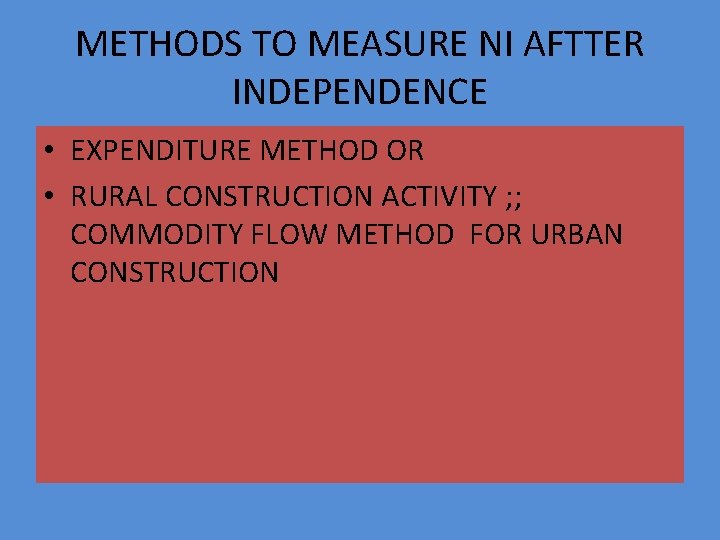 METHODS TO MEASURE NI AFTTER INDEPENDENCE

• EXPENDITURE METHOD OR
• RURAL CONSTRUCTION ACTIVITY ;; COMMODITY FLOW METHOD FOR URBAN CONSTRUCTION